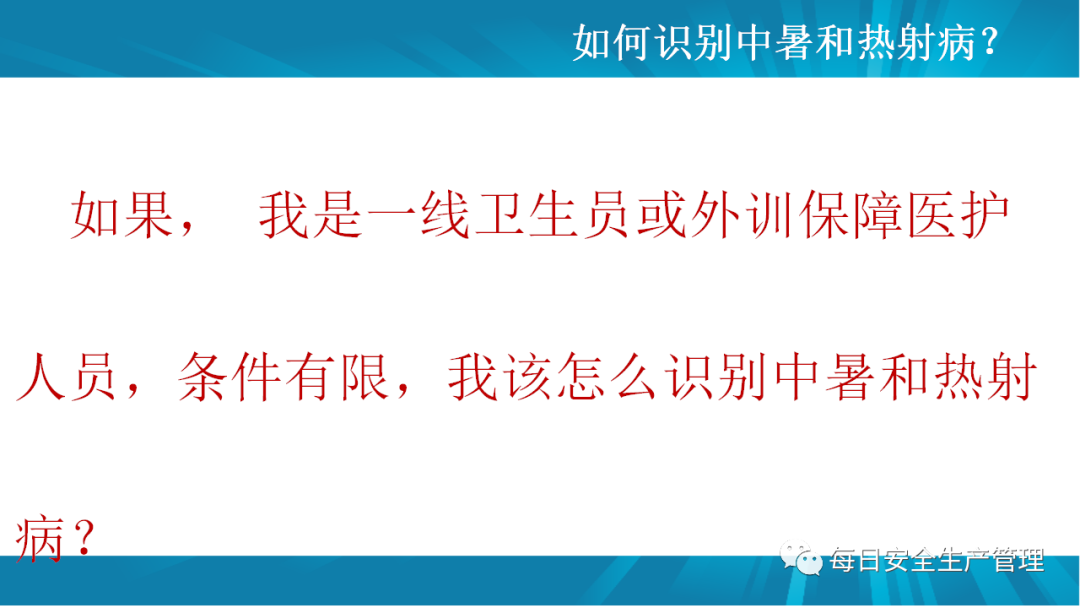 如何识别中暑和热射病？

如果，　我是一线卫生员或外训保障医护人员，条件有限，我该怎么识别中暑和热射病？

每日安全生产管理